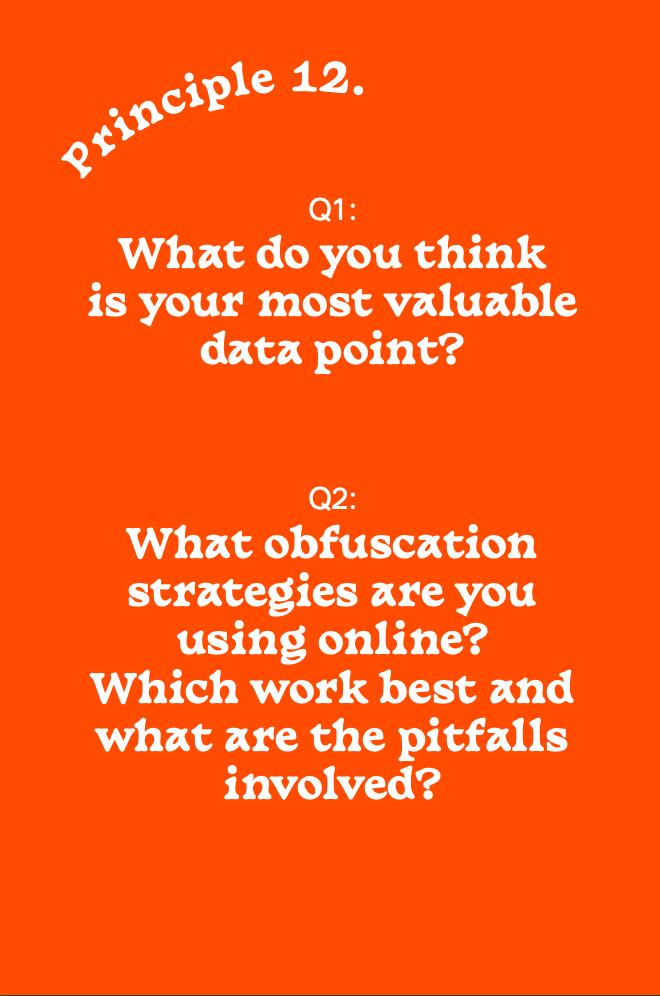 Principle 12.

Q1:
What do you think is your most valuable data point?

Q2:
What obfuscation strategies are you using online? Which work best and what are the pitfalls involved?